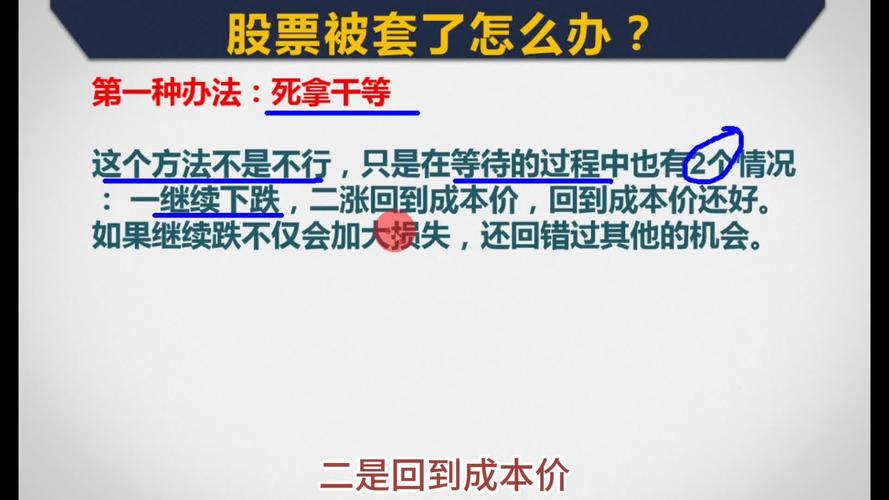 股票被套了怎么办？

第一种办法：死拿干等

这个方法不是不行，只是在等待的过程中也有2个情况：一继续下跌，二涨回到成本价，回到成本价还好。如果继续跌不仅会加大损失，还回错过其他的机会。

二是回到成本价